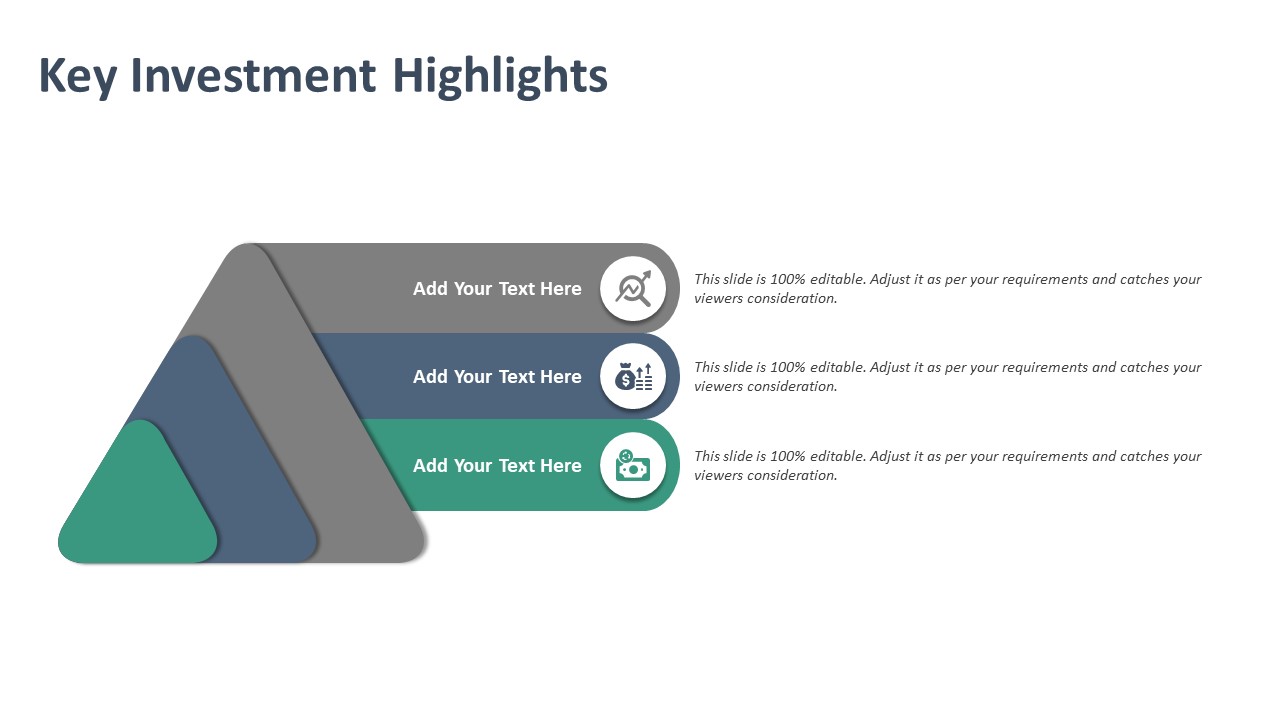 Key Investment Highlights

Add Your Text Here

This slide is 100% editable. Adjust it as per your requirements and catches your viewers consideration.

Add Your Text Here

This slide is 100% editable. Adjust it as per your requirements and catches your viewers consideration.

Add Your Text Here

This slide is 100% editable. Adjust it as per your requirements and catches your viewers consideration.